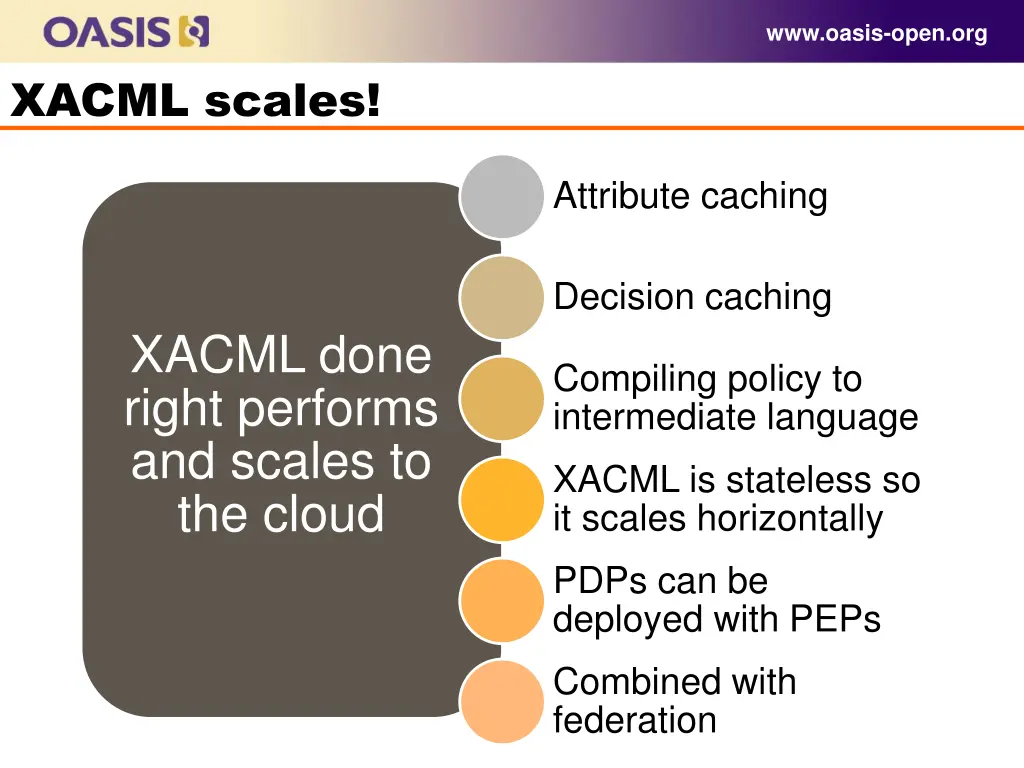 OASIS

www.oasis-open.org

XACML scales!

XACML done right performs and scales to the cloud

Attribute caching

Decision caching

Compiling policy to intermediate language

XACML is stateless so it scales horizontally

PDPs can be deployed with PEPs

Combined with federation